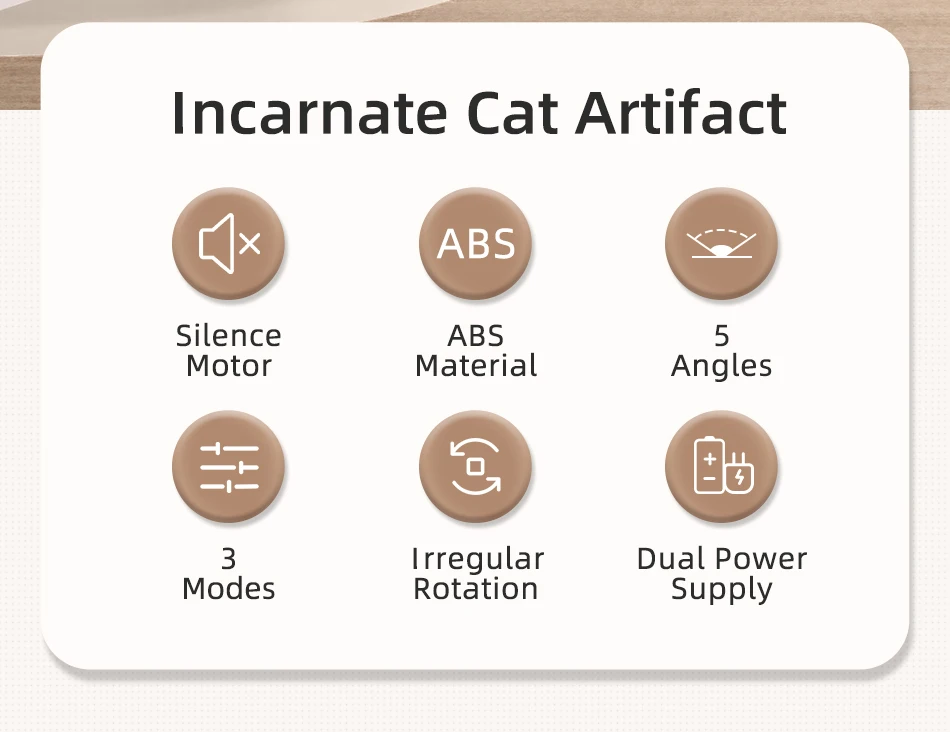 Incarnate Cat Artifact

ABS

Silence Motor

ABS Material

5 Angles

3 Modes

Irregular Rotation

Dual Power Supply